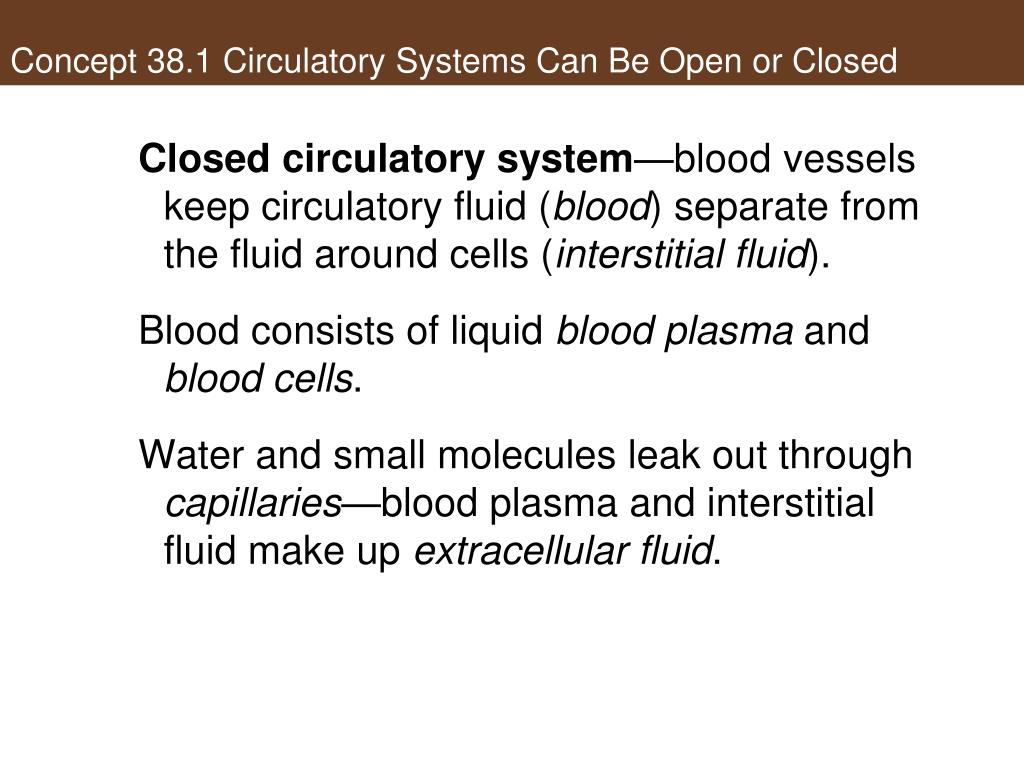 Concept 38.1 Circulatory Systems Can Be Open or Closed

Closed circulatory system—blood vessels keep circulatory fluid (blood) separate from the fluid around cells (interstitial fluid).

Blood consists of liquid blood plasma and blood cells.

Water and small molecules leak out through capillaries—blood plasma and interstitial fluid make up extracellular fluid.